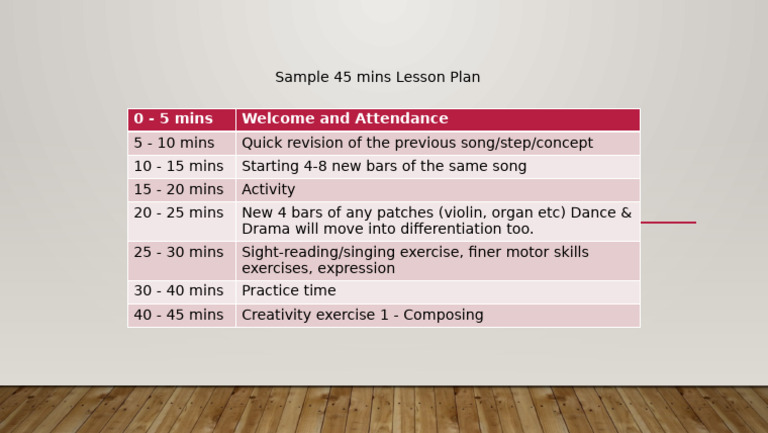 Sample 45 mins Lesson Plan

| 0 - 5 mins | Welcome and Attendance |
|---|---|
| 5 - 10 mins | Quick revision of the previous song/step/concept |
| 10 - 15 mins | Starting 4-8 new bars of the same song |
| 15 - 20 mins | Activity |
| 20 - 25 mins | New 4 bars of any patches (violin, organ etc) Dance & Drama will move into differentiation too. |
| 25 - 30 mins | Sight-reading/singing exercise, finer motor skills exercises, expression |
| 30 - 40 mins | Practice time |
| 40 - 45 mins | Creativity exercise 1 - Composing |